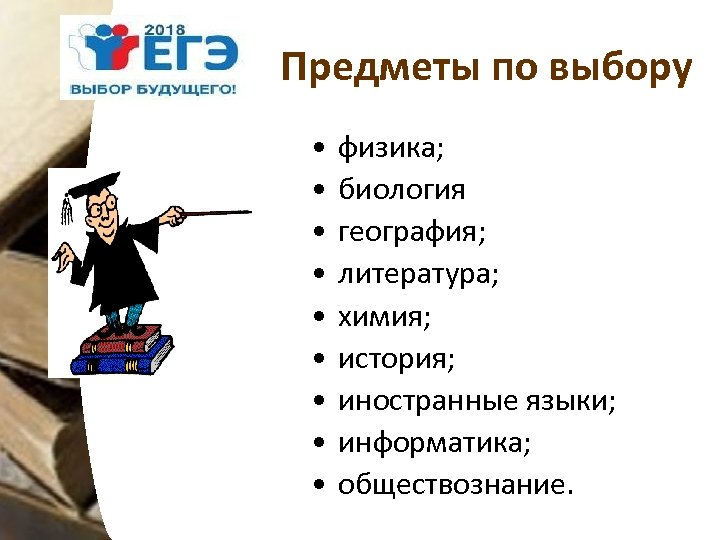 2018
ЕГЭ
ВЫБОР БУДУЩЕГО!

Предметы по выбору

• физика;
• биология
• география;
• литература;
• химия;
• история;
• иностранные языки;
• информатика;
• обществознание.